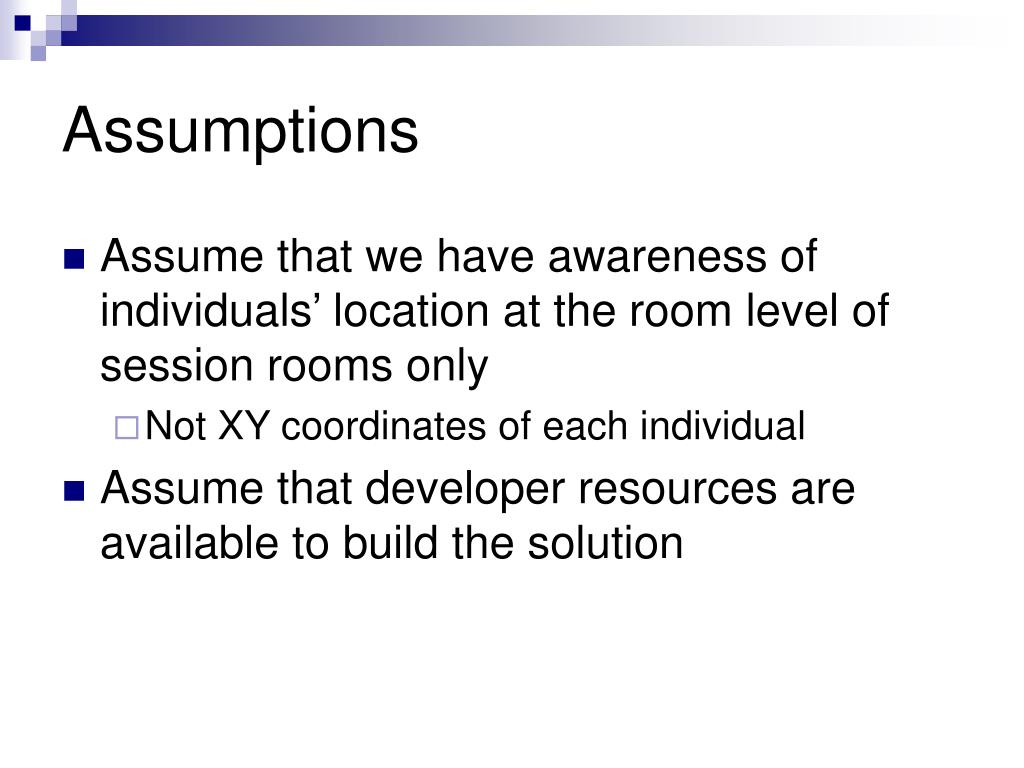 Assumptions

Assume that we have awareness of individuals’ location at the room level of session rooms only

Not XY coordinates of each individual

Assume that developer resources are available to build the solution